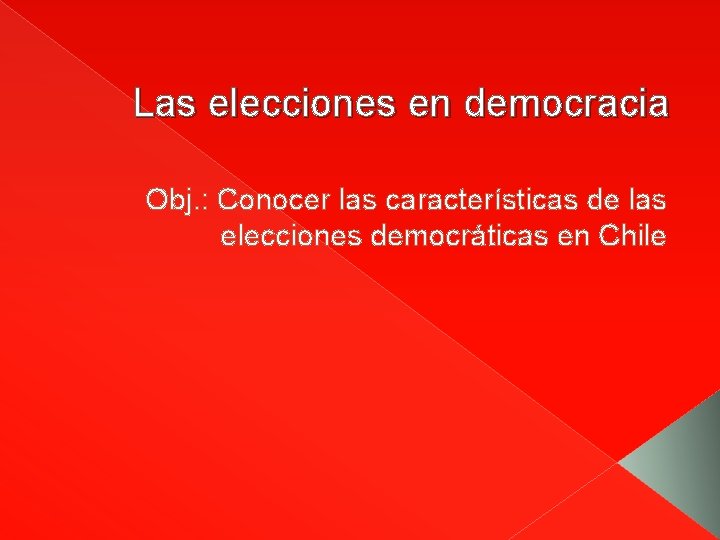 Las elecciones en democracia

Obj.: Conocer las características de las elecciones democráticas en Chile